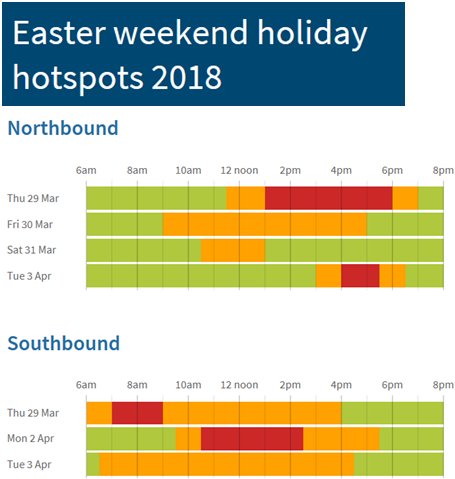 Easter weekend holiday hotspots 2018

Northbound

6am 8am 10am 12 noon 2pm 4pm 6pm 8pm

Thu 29 Mar
Fri 30 Mar
Sat 31 Mar
Tue 3 Apr

Southbound

6am 8am 10am 12 noon 2pm 4pm 6pm 8pm

Thu 29 Mar
Mon 2 Apr
Tue 3 Apr